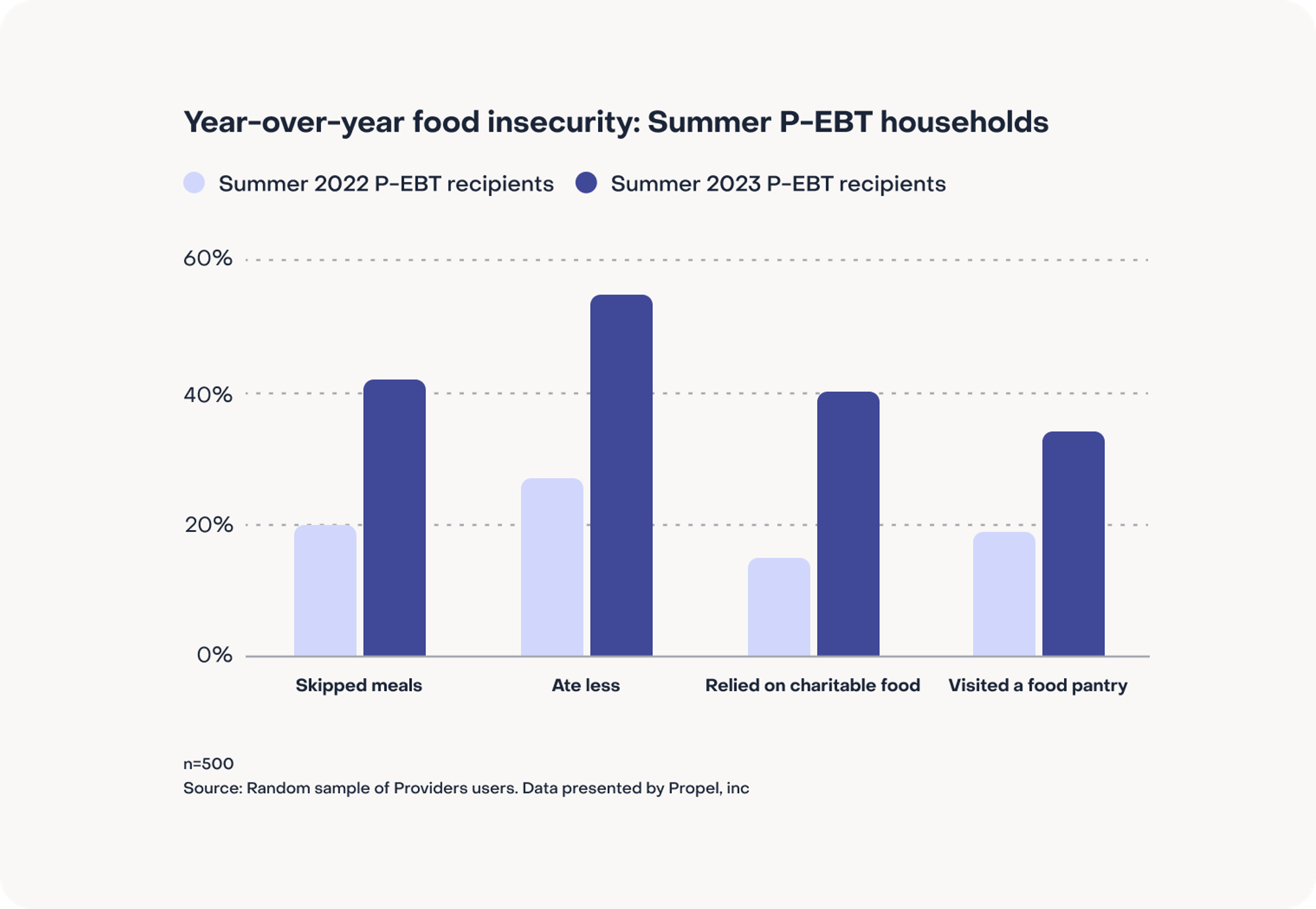 Year-over-year food insecurity: Summer P-EBT households

Summer 2022 P-EBT recipients
Summer 2023 P-EBT recipients

60%
40%
20%
0%

Skipped meals
Ate less
Relied on charitable food
Visited a food pantry

n=500
Source: Random sample of Providers users. Data presented by Propel, inc